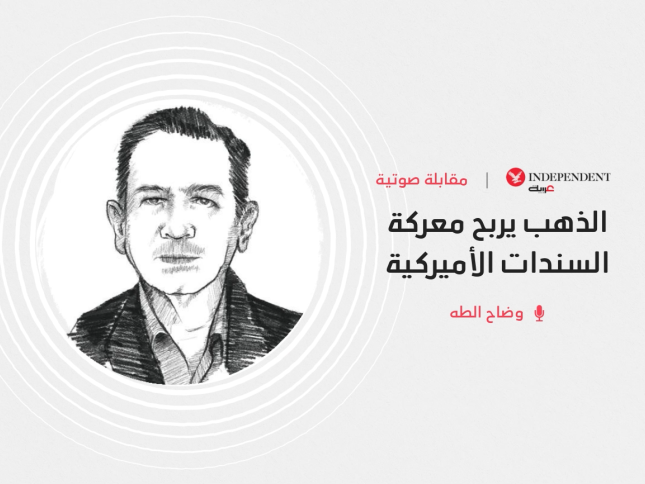 INDEPENDENT عربية | مقابلة صوتية

الذهب يربح معركة السندات الأميركية

وضاح الطه